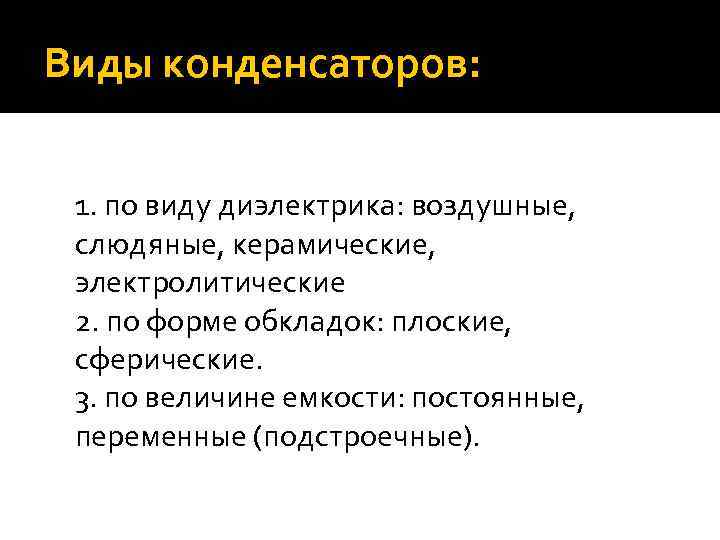 Виды конденсаторов:

1. по виду диэлектрика: воздушные, слюдяные, керамические, электролитические
2. по форме обкладок: плоские, сферические.
3. по величине емкости: постоянные, переменные (подстроечные).